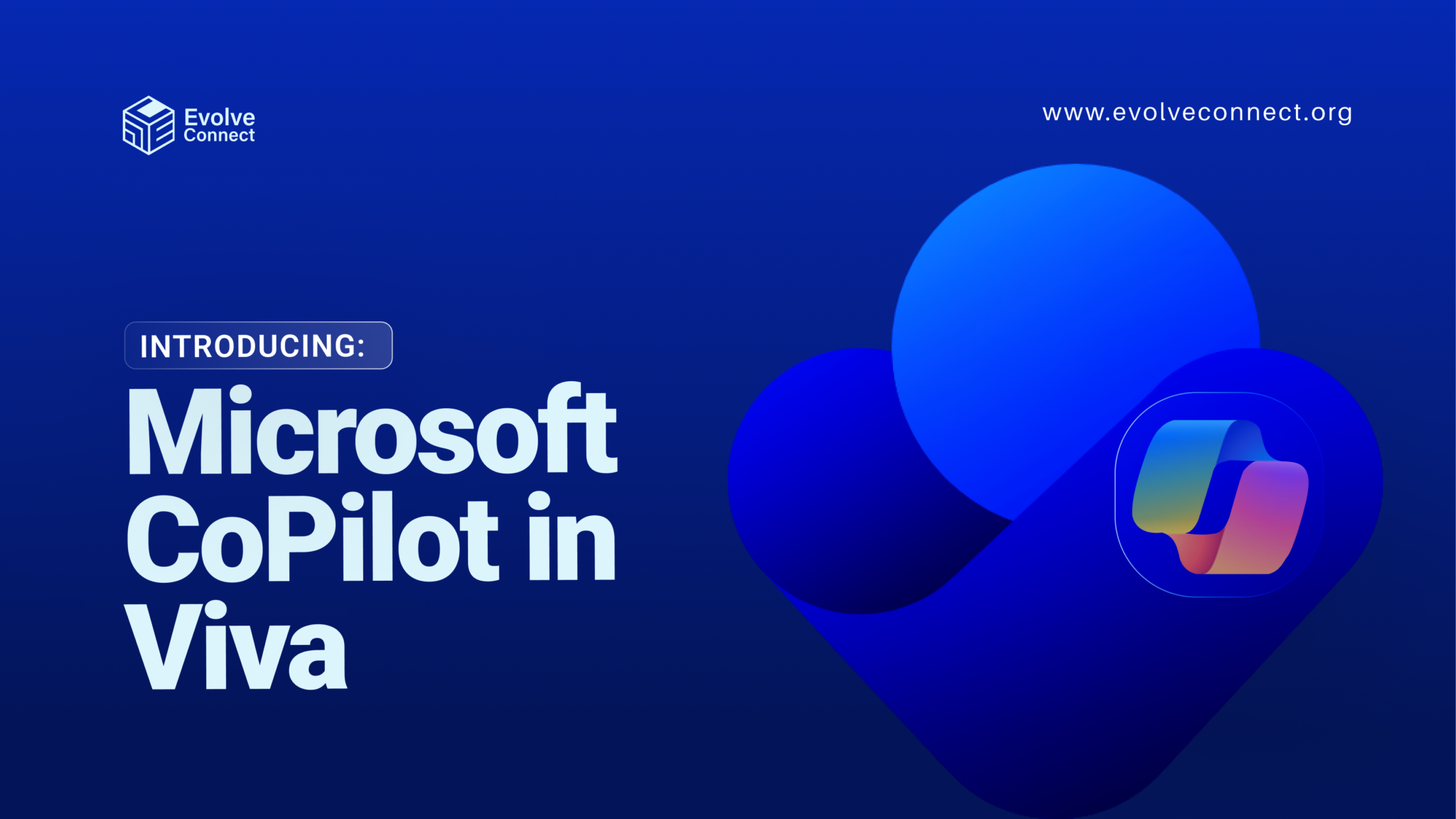 Evolve Connect

www.evolveconnect.org

INTRODUCING:

Microsoft CoPilot in Viva